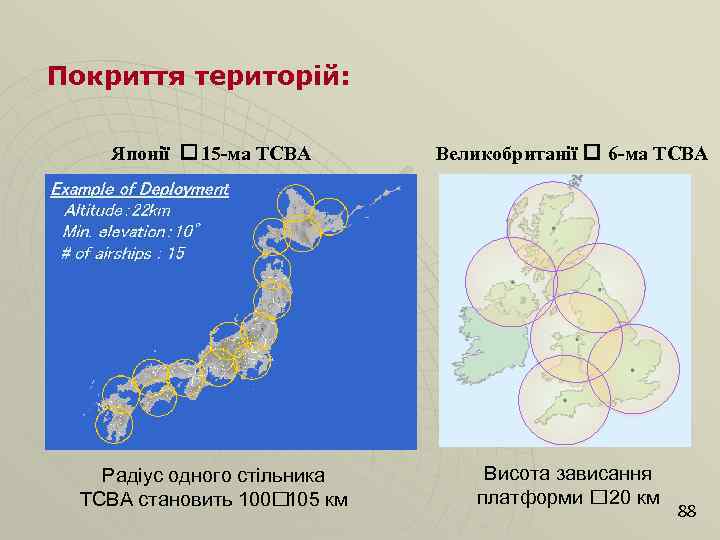 Покриття територій:

Японії □ 15-ма ТСВА

Example of Deployment
Altitude : 22km
Min. elevation : 10°
# of airships : 15

Радіус одного стільника ТСВА становить 100□105 км

Великобританії □ 6-ма ТСВА

Висота зависання платформи □20 км

88